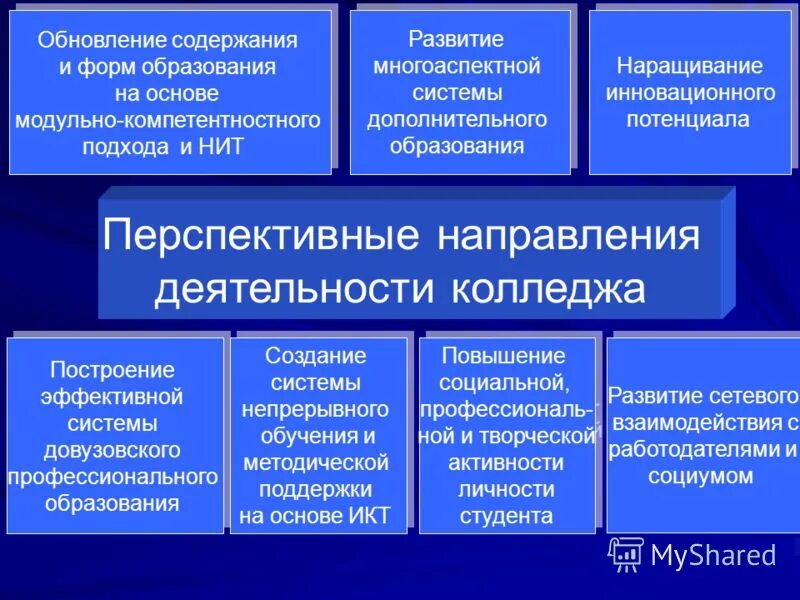 Обновление содержания и форм образования на основе модульно-компетентностного подхода и НИТ

Развитие многоаспектной системы дополнительного образования

Наращивание инновационного потенциала

Перспективные направления деятельности колледжа

Построение эффективной системы довузовского профессионального образования

Создание системы непрерывного обучения и методической поддержки на основе ИКТ

Повышение социальной, профессиональной и творческой активности личности студента

Развитие сетевого взаимодействия с работодателями и социумом

MyShared